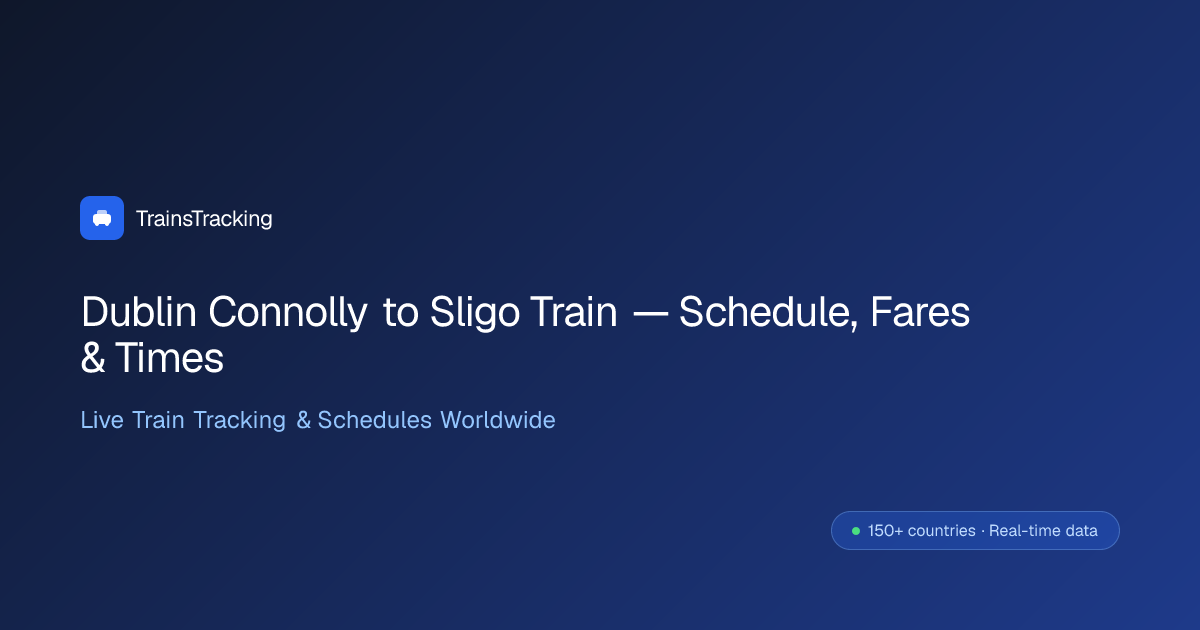 TrainsTracking

Dublin Connolly to Sligo Train — Schedule, Fares & Times

Live Train Tracking & Schedules Worldwide

150+ countries · Real-time data